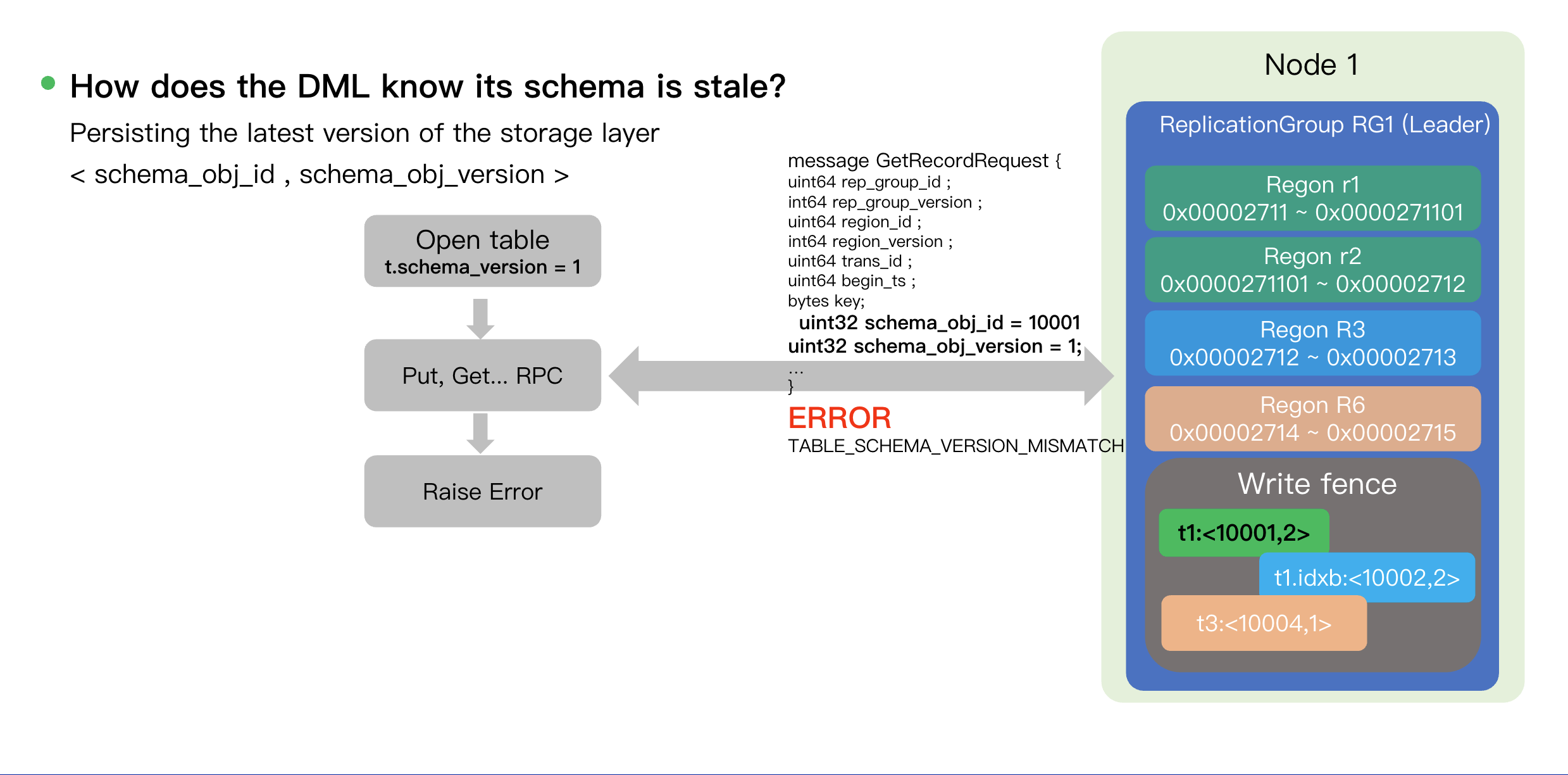 How does the DML know its schema is stale?

Persisting the latest version of the storage layer

< schema_obj_id , schema_obj_version >

Open table
t.schema_version = 1

Put, Get... RPC

Raise Error

message GetRecordRequest {
uint64 rep_group_id ;
int64 rep_group_version ;
uint64 region_id ;
int64 region_version ;
uint64 trans_id ;
uint64 begin_ts ;
bytes key;
uint32 schema_obj_id = 10001
uint32 schema_obj_version = 1;
...
}

ERROR
TABLE_SCHEMA_VERSION_MISMATCH

Node 1

ReplicationGroup RG1 (Leader)

Regon r1
0x00002711 ~ 0x0000271101

Regon r2
0x0000271101 ~ 0x00002712

Regon R3
0x00002712 ~ 0x00002713

Regon R6
0x00002714 ~ 0x00002715

Write fence

t1:<10001,2>

t1.idxb:<10002,2>

t3:<10004,1>